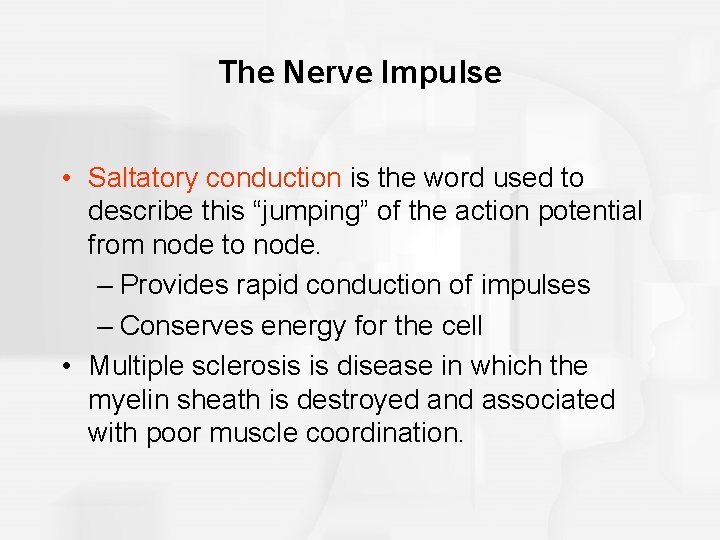 The Nerve Impulse

• Saltatory conduction is the word used to describe this “jumping” of the action potential from node to node.
– Provides rapid conduction of impulses
– Conserves energy for the cell
• Multiple sclerosis is disease in which the myelin sheath is destroyed and associated with poor muscle coordination.